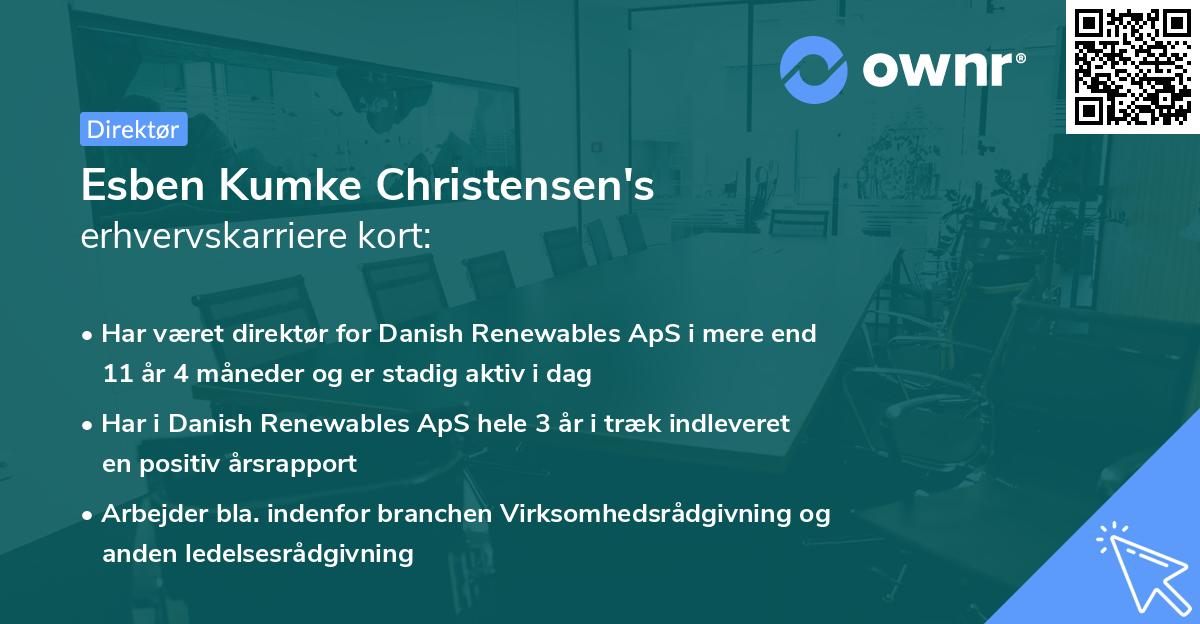 ownr®

Direktør

Esben Kumke Christensen's
erhvervskarriere kort:

• Har været direktør for Danish Renewables ApS i mere end 11 år 4 måneder og er stadig aktiv i dag

• Har i Danish Renewables ApS hele 3 år i træk indleveret en positiv årsrapport

• Arbejder bla. indenfor branchen Virksomhedsrådgivning og anden ledelsesrådgivning